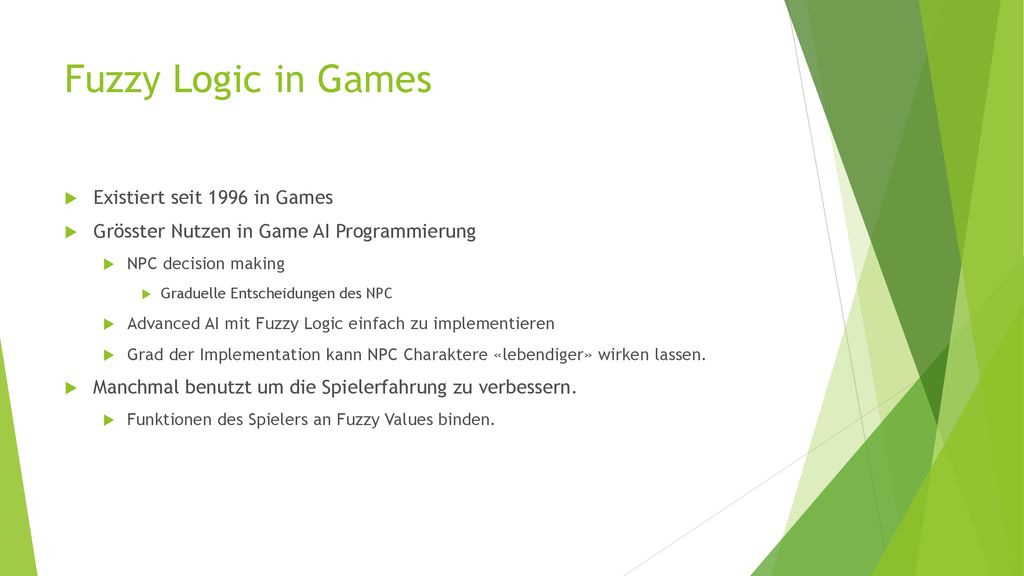 Fuzzy Logic in Games

Existiert seit 1996 in Games

Grösster Nutzen in Game AI Programmierung

NPC decision making

Graduelle Entscheidungen des NPC

Advanced AI mit Fuzzy Logic einfach zu implementieren

Grad der Implementation kann NPC Charaktere «lebendiger» wirken lassen.

Manchmal benutzt um die Spielerfahrung zu verbessern.

Funktionen des Spielers an Fuzzy Values binden.